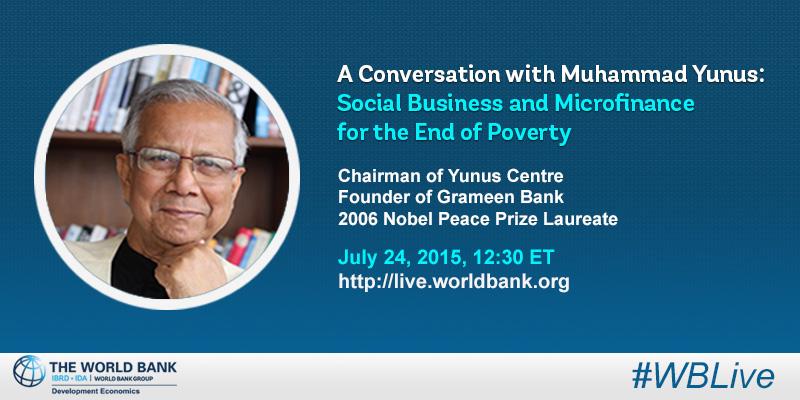 A Conversation with Muhammad Yunus:
Social Business and Microfinance for the End of Poverty

Chairman of Yunus Centre
Founder of Grameen Bank
2006 Nobel Peace Prize Laureate

July 24, 2015, 12:30 ET
http://live.worldbank.org

THE WORLD BANK
IBRD • IDA | WORLD BANK GROUP
Development Economics

#WBLive